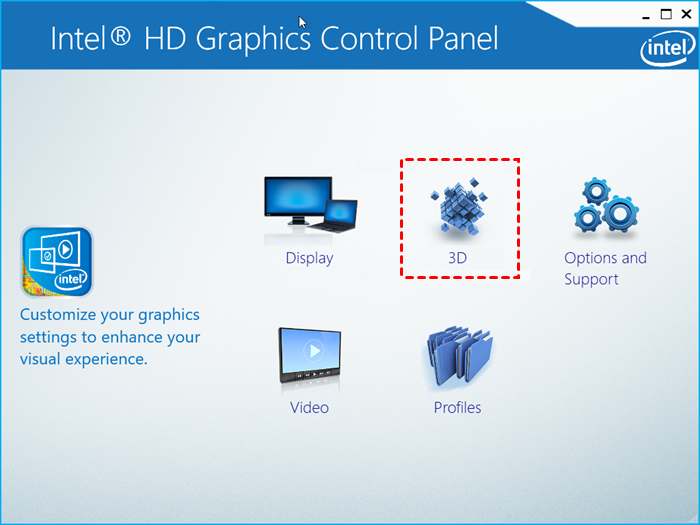 Intel® HD Graphics Control Panel

intel

intel

Customize your graphics settings to enhance your visual experience.

Display

3D

Options and Support

Video

Profiles